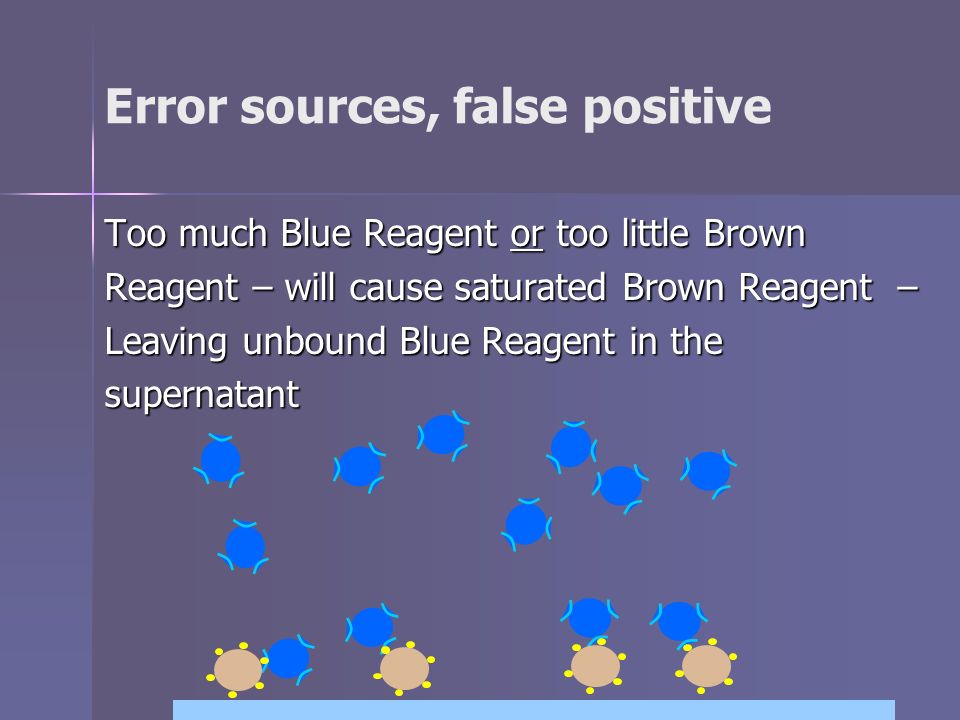 Error sources, false positive

Too much Blue Reagent or too little Brown Reagent – will cause saturated Brown Reagent – Leaving unbound Blue Reagent in the supernatant